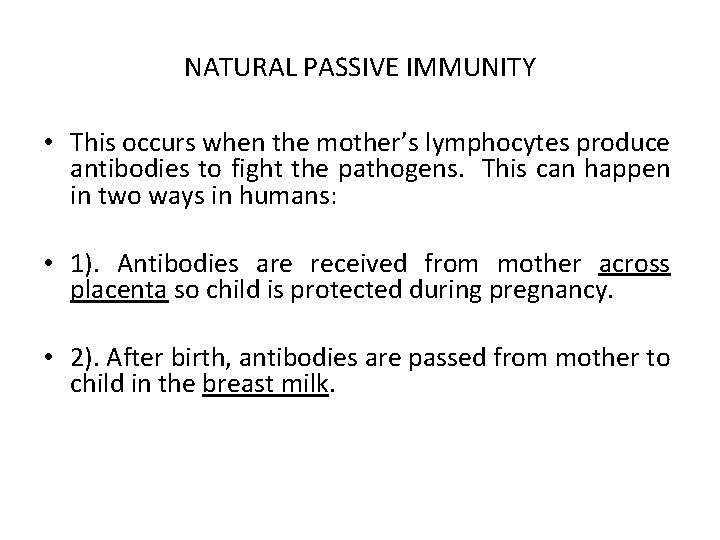 NATURAL PASSIVE IMMUNITY

• This occurs when the mother's lymphocytes produce antibodies to fight the pathogens. This can happen in two ways in humans:

• 1). Antibodies are received from mother across placenta so child is protected during pregnancy.

• 2). After birth, antibodies are passed from mother to child in the breast milk.